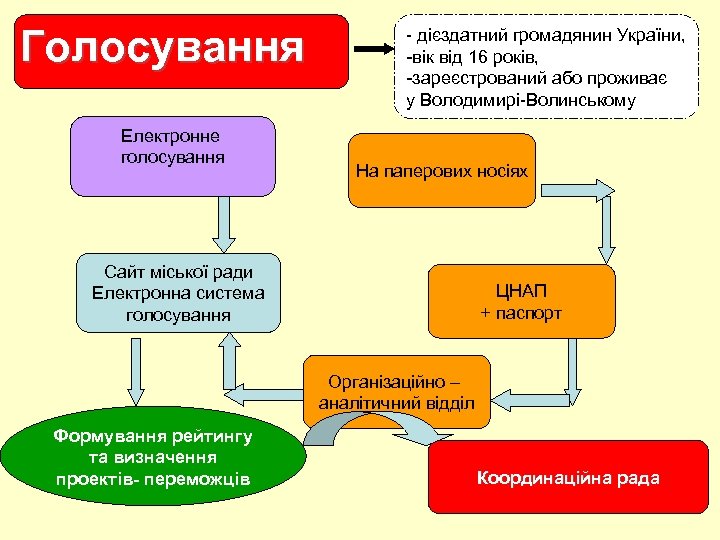 Голосування

- дієздатний громадянин України,
-вік від 16 років,
-зареєстрований або проживає у Володимирі-Волинському

Електронне голосування

На паперових носіях

Сайт міської ради
Електронна система голосування

ЦНАП
+ паспорт

Організаційно – аналітичний відділ

Формування рейтингу та визначення проектів- переможців

Координаційна рада